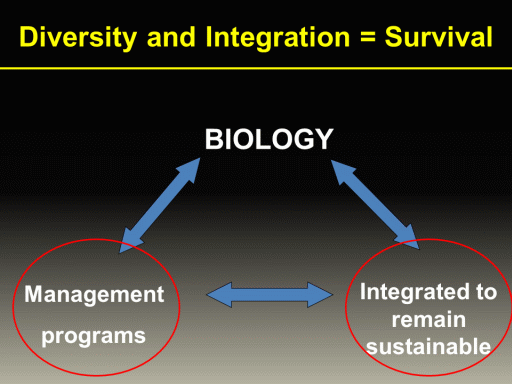 Diversity and Integration = Survival

BIOLOGY

Management programs

Integrated to remain sustainable